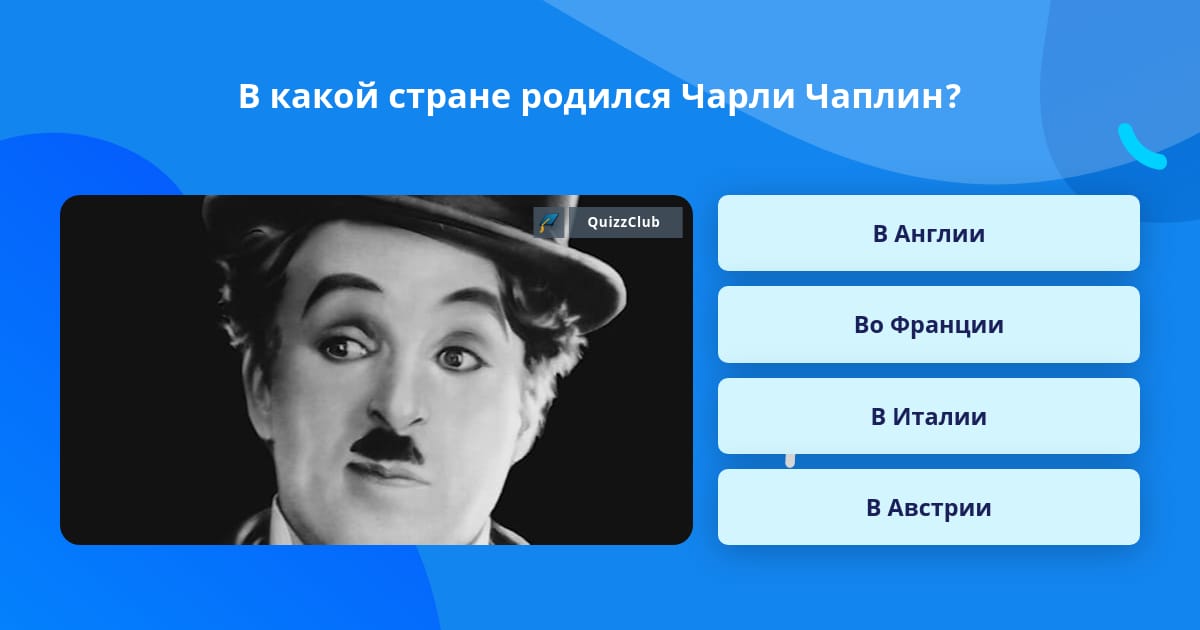 В какой стране родился Чарли Чаплин?

QuizzClub

В Англии

Во Франции

В Италии

В Австрии